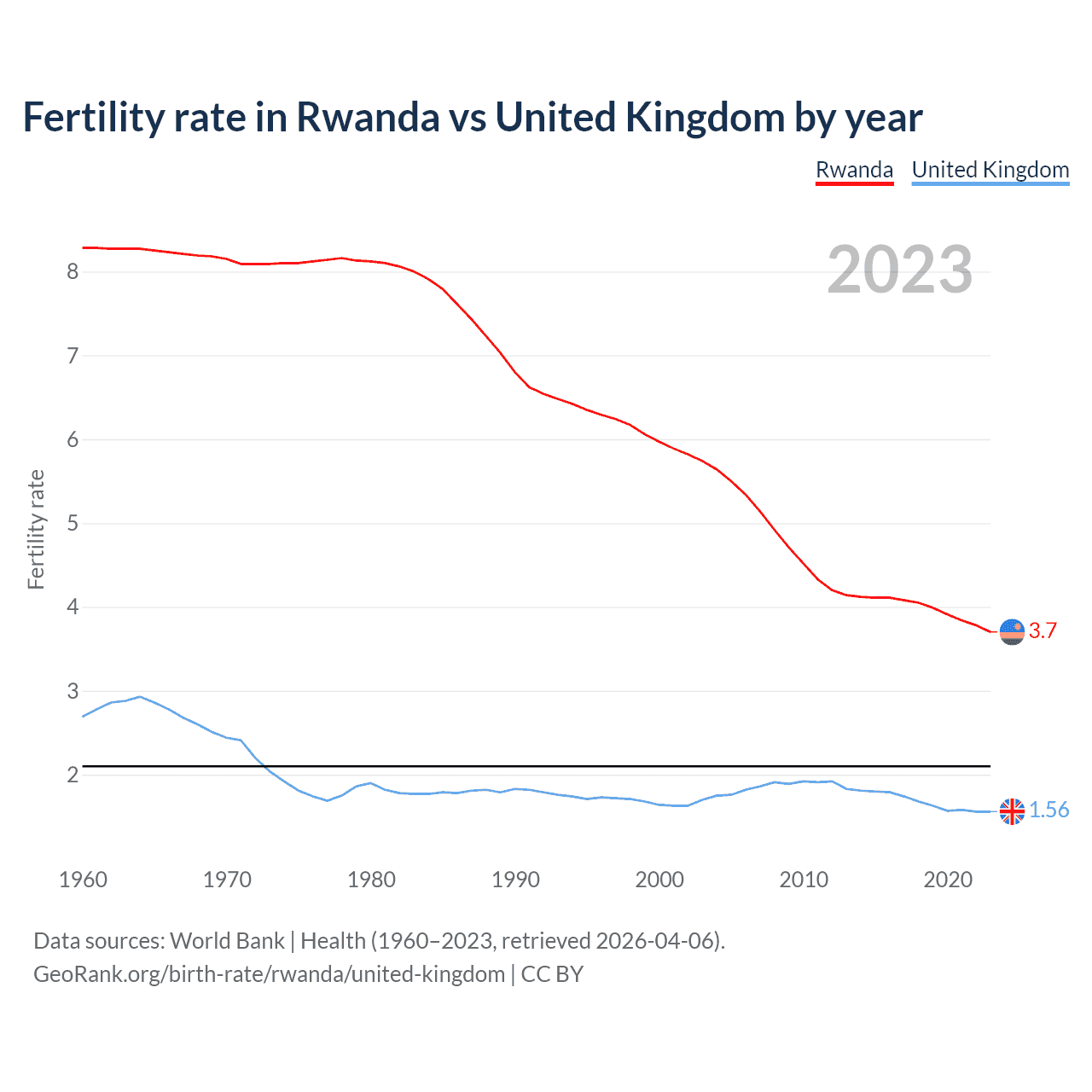 Fertility rate in Rwanda vs United Kingdom by year

Rwanda United Kingdom

2023

Fertility rate

8
7
6
5
4
3
2

3.7
1.56

1960 1970 1980 1990 2000 2010 2020

Data sources: World Bank | Health (1960–2023, retrieved 2026-04-06).
GeoRank.org/birth-rate/rwanda/united-kingdom | CC BY